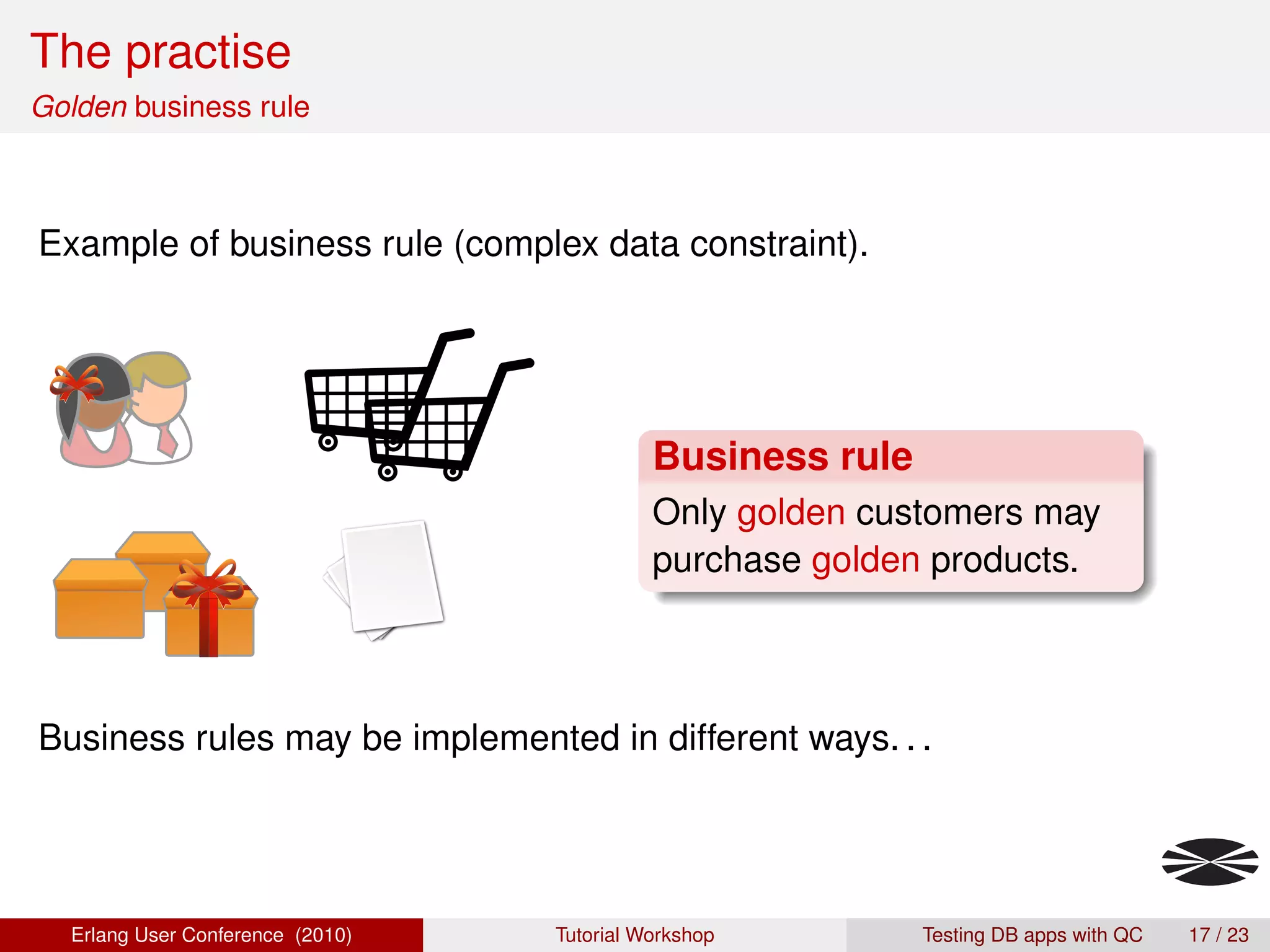 The practise
Golden business rule

Example of business rule (complex data constraint).

Business rule
Only golden customers may purchase golden products.

Business rules may be implemented in different ways. . .

Erlang User Conference (2010) Tutorial Workshop Testing DB apps with QC 17 / 23